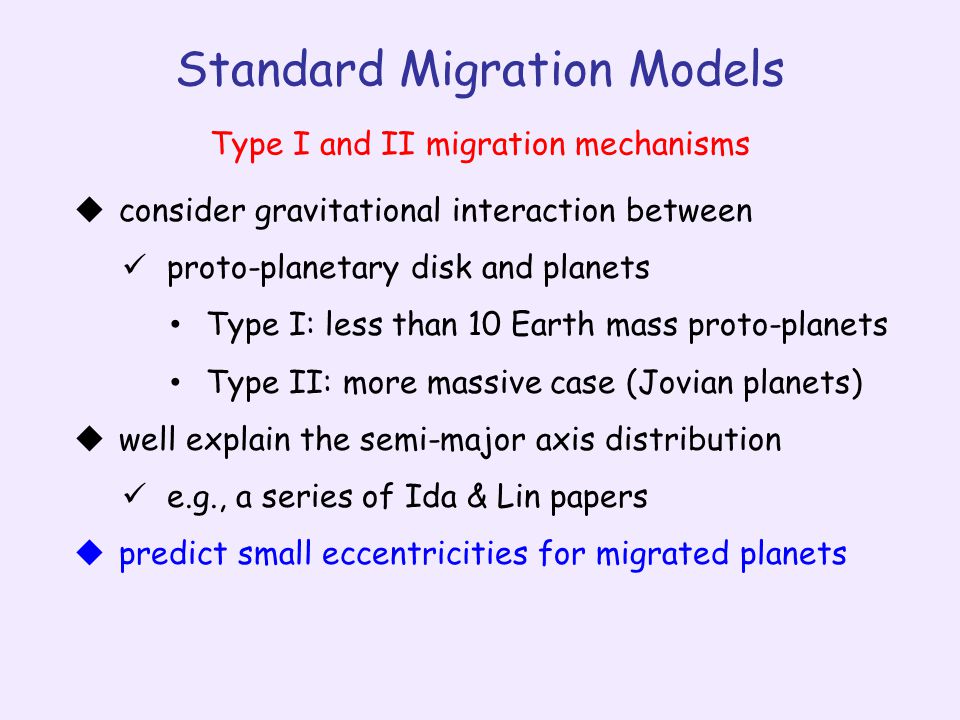 Standard Migration Models

Type I and II migration mechanisms

◆ consider gravitational interaction between

✓ proto-planetary disk and planets

• Type I: less than 10 Earth mass proto-planets

• Type II: more massive case (Jovian planets)

◆ well explain the semi-major axis distribution

✓ e.g., a series of Ida & Lin papers

◆ predict small eccentricities for migrated planets